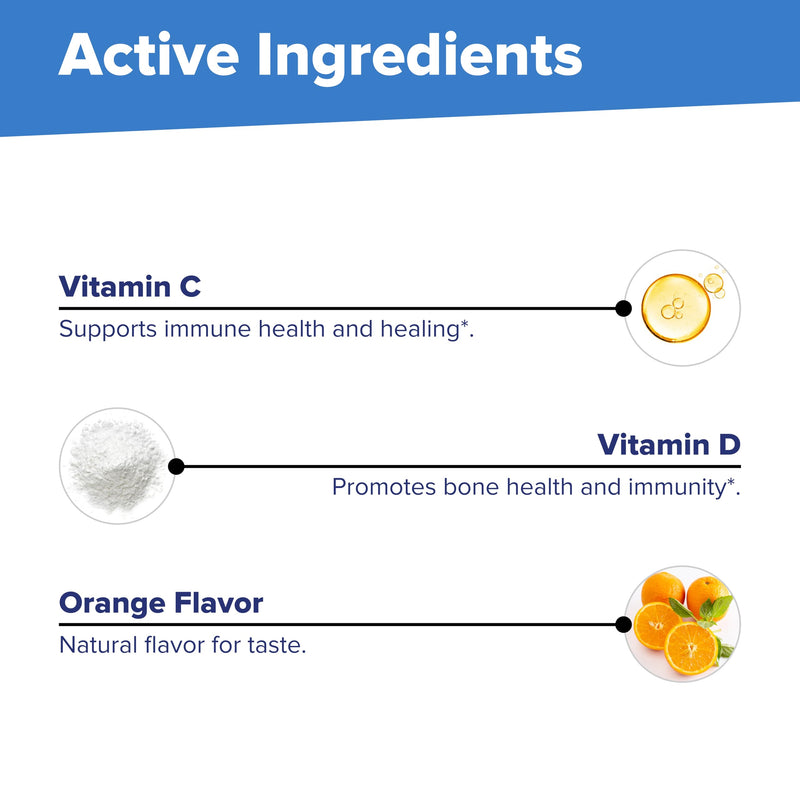 Active Ingredients

Vitamin C

Supports immune health and healing*.

Vitamin D

Promotes bone health and immunity*.

Orange Flavor

Natural flavor for taste.